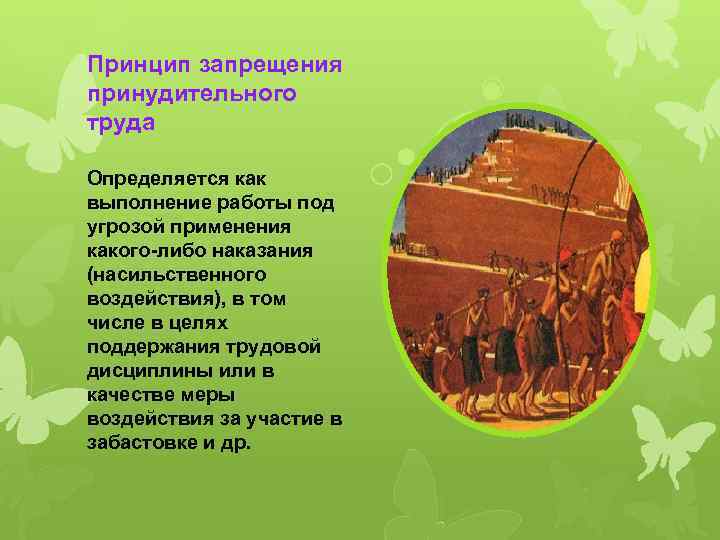 Принцип запрещения принудительного труда

Определяется как выполнение работы под угрозой применения какого-либо наказания (насильственного воздействия), в том числе в целях поддержания трудовой дисциплины или в качестве меры воздействия за участие в забастовке и др.